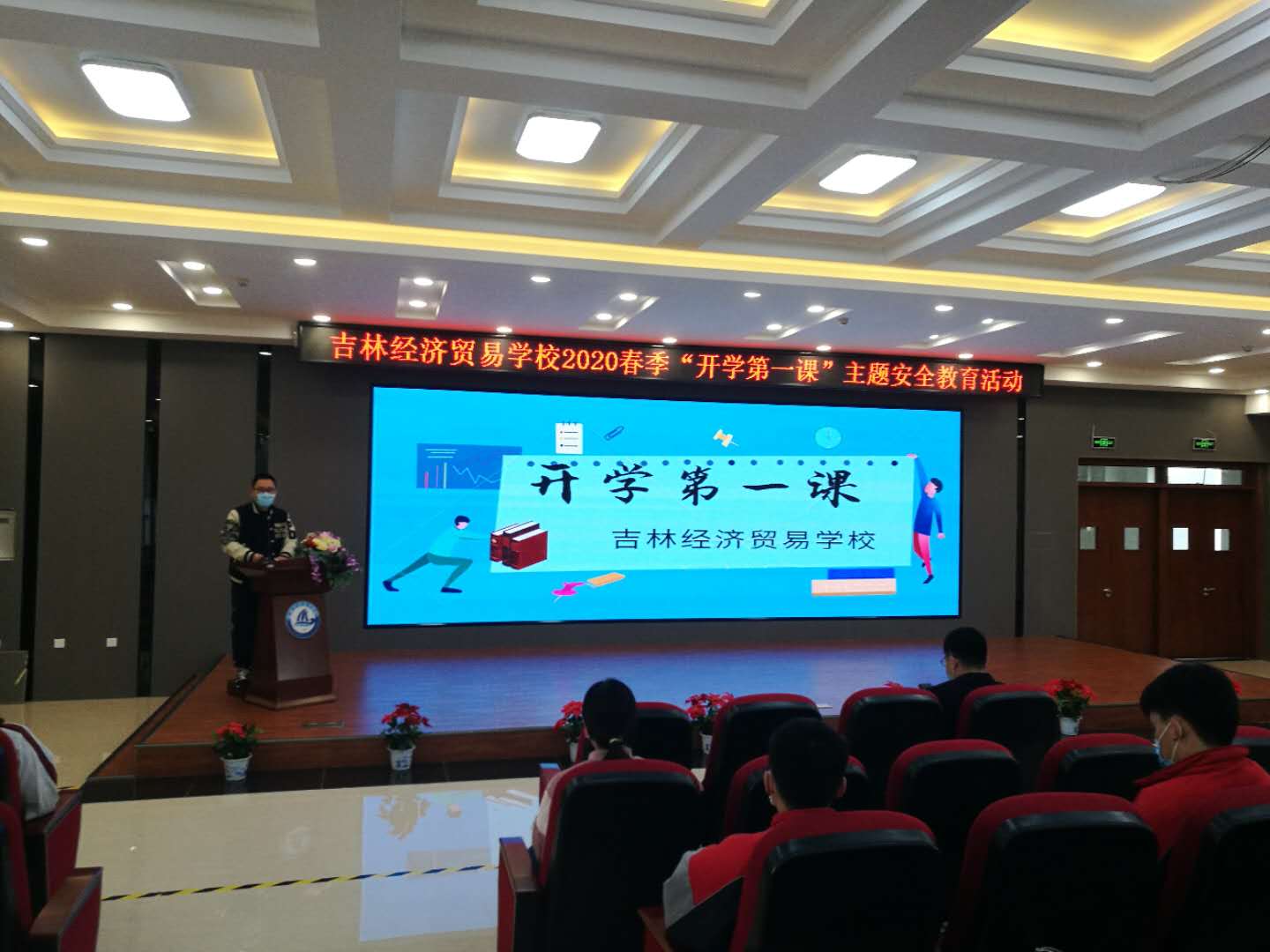 吉林经济贸易学校2020春季“开学第一课”主题安全教育活动

开学第一课

吉林经济贸易学校